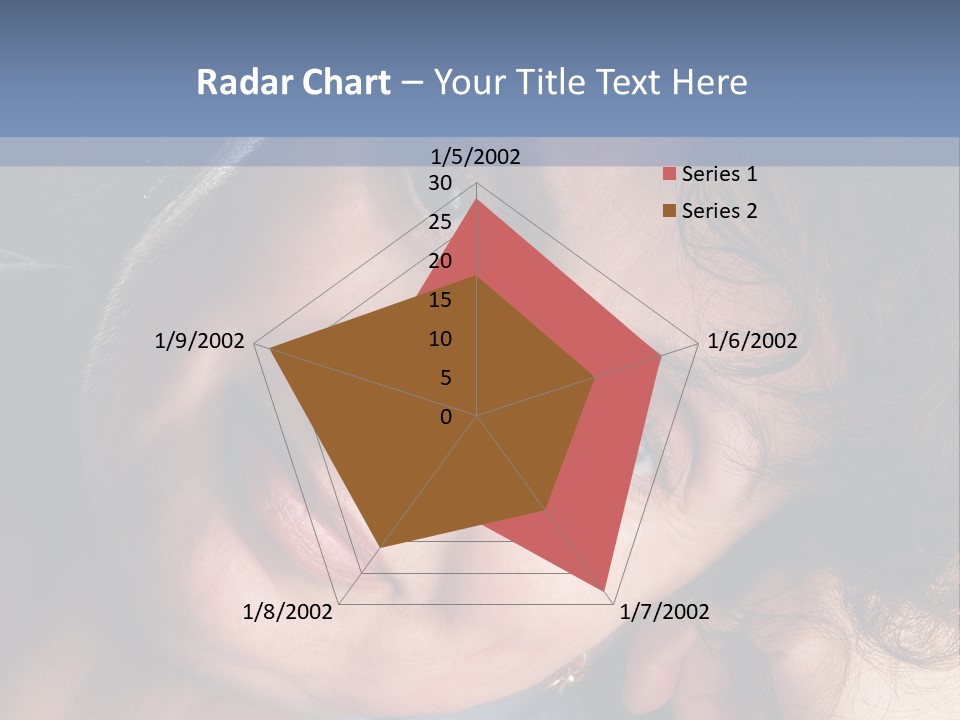 Radar Chart – Your Title Text Here

1/5/2002
30
25
20
15
10
5
0
1/6/2002
1/7/2002
1/8/2002
1/9/2002

Series 1
Series 2